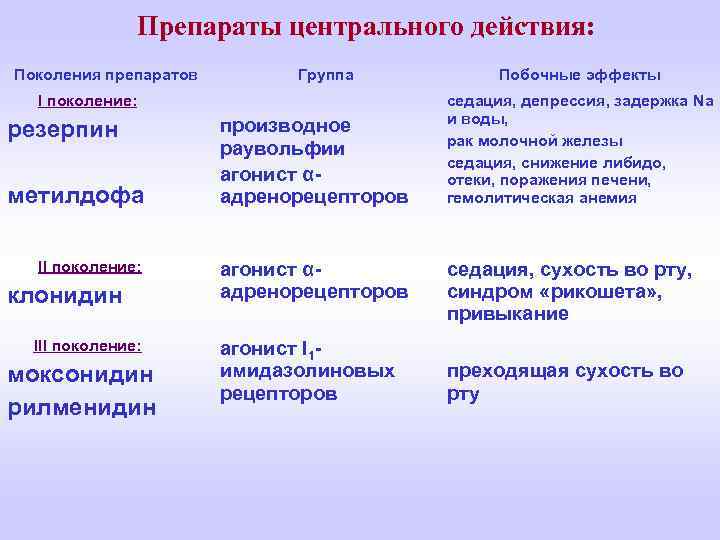 Препараты центрального действия:

| Поколения препаратов | Группа | Побочные эффекты |
|---|---|---|
| I поколение: резерпин | производное раувольфии | седация, депрессия, задержка Na и воды, рак молочной железы |
| метилдофа | агонист α-адренорецепторов | седация, снижение либидо, отеки, поражения печени, гемолитическая анемия |
| II поколение: клонидин | агонист α-адренорецепторов | седация, сухость во рту, синдром «рикошета», привыкание |
| III поколение: моксонидин рилменидин | агонист $I_1$-имидазолиновых рецепторов | преходящая сухость во рту |